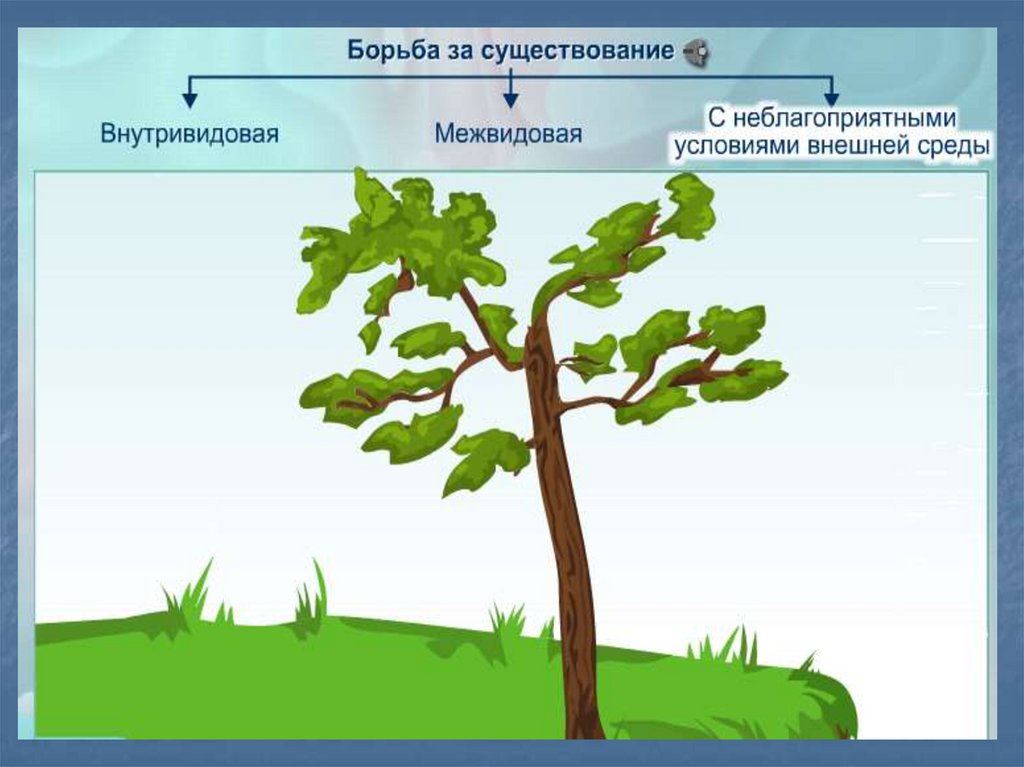 Борьба за существование

Внутривидовая

Межвидовая

С неблагоприятными условиями внешней среды